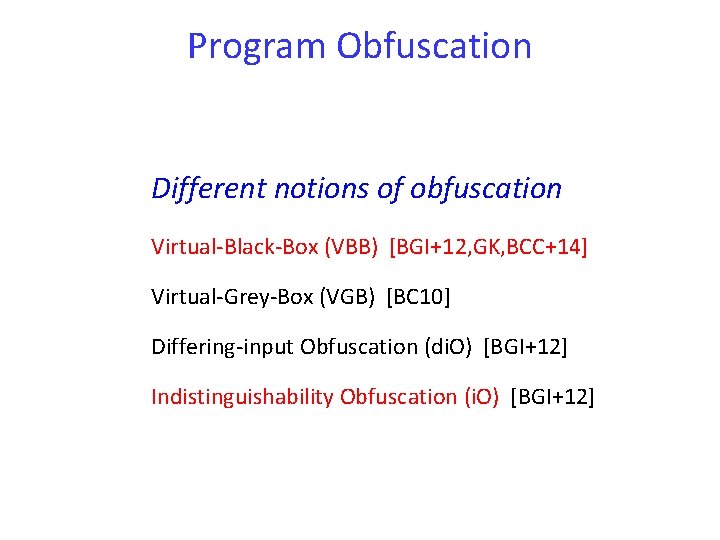 Program Obfuscation

Different notions of obfuscation

Virtual-Black-Box (VBB) [BGI+12,GK,BCC+14]

Virtual-Grey-Box (VGB) [BC10]

Differing-input Obfuscation (diO) [BGI+12]

Indistinguishability Obfuscation (iO) [BGI+12]